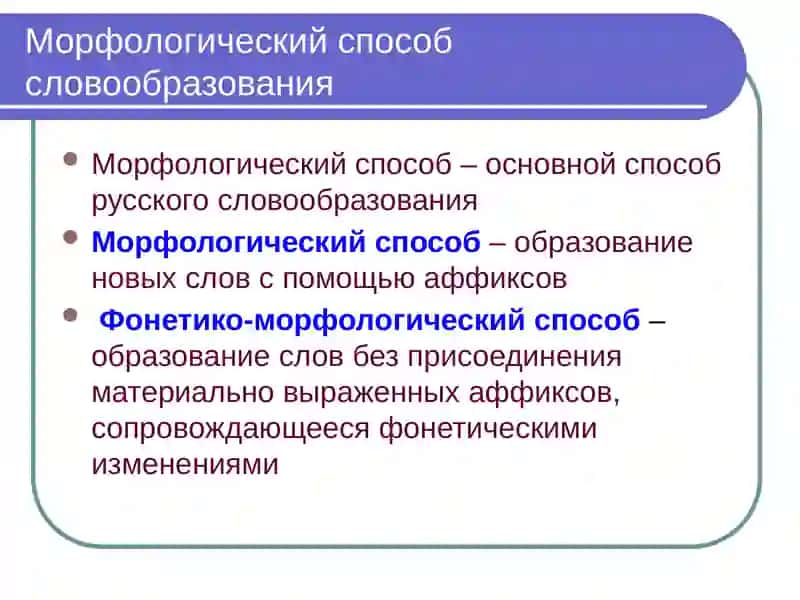 Морфологический способ словообразования

• Морфологический способ – основной способ русского словообразования

• Морфологический способ – образование новых слов с помощью аффиксов

• Фонетико-морфологический способ – образование слов без присоединения материально выраженных аффиксов, сопровождающееся фонетическими изменениями